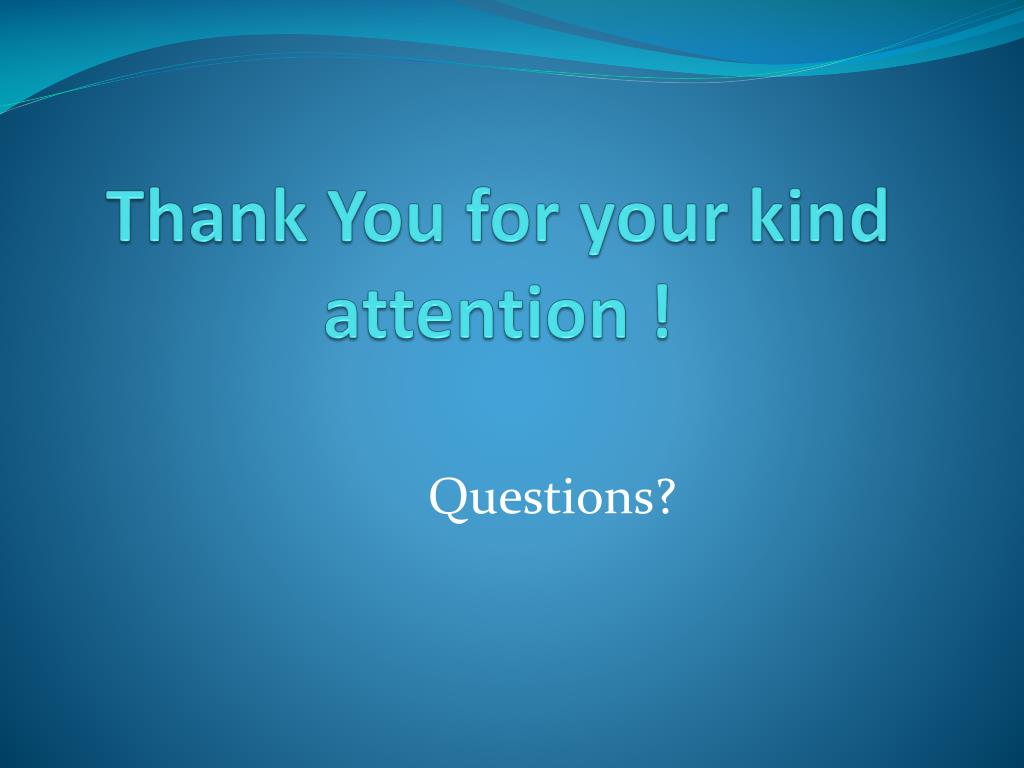 Thank You for your kind attention !

Questions?